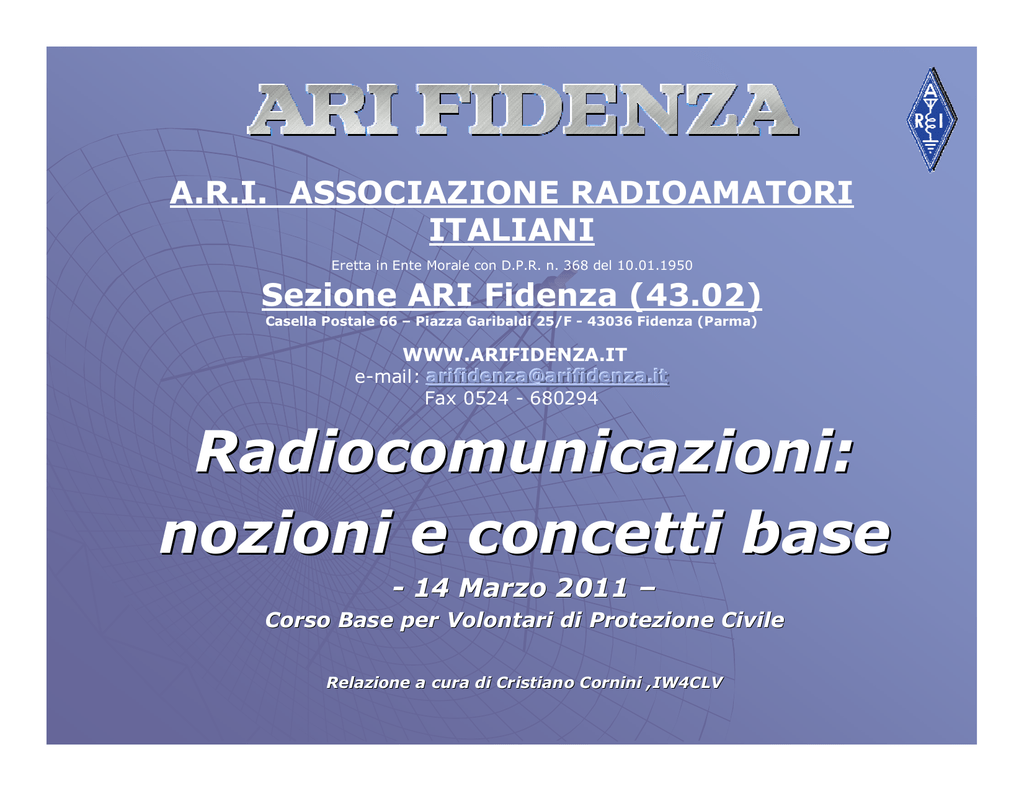 ARI FIDENZA

A R I

A.R.I. ASSOCIAZIONE RADIOAMATORI ITALIANI

Eretta in Ente Morale con D.P.R. n. 368 del 10.01.1950

Sezione ARI Fidenza (43.02)

Casella Postale 66 – Piazza Garibaldi 25/F - 43036 Fidenza (Parma)

WWW.ARIFIDENZA.IT
e-mail: arifidenza@arifidenza.it
Fax 0524 - 680294

Radiocomunicazioni: nozioni e concetti base

- 14 Marzo 2011 –
Corso Base per Volontari di Protezione Civile

Relazione a cura di Cristiano Cornini ,IW4CLV